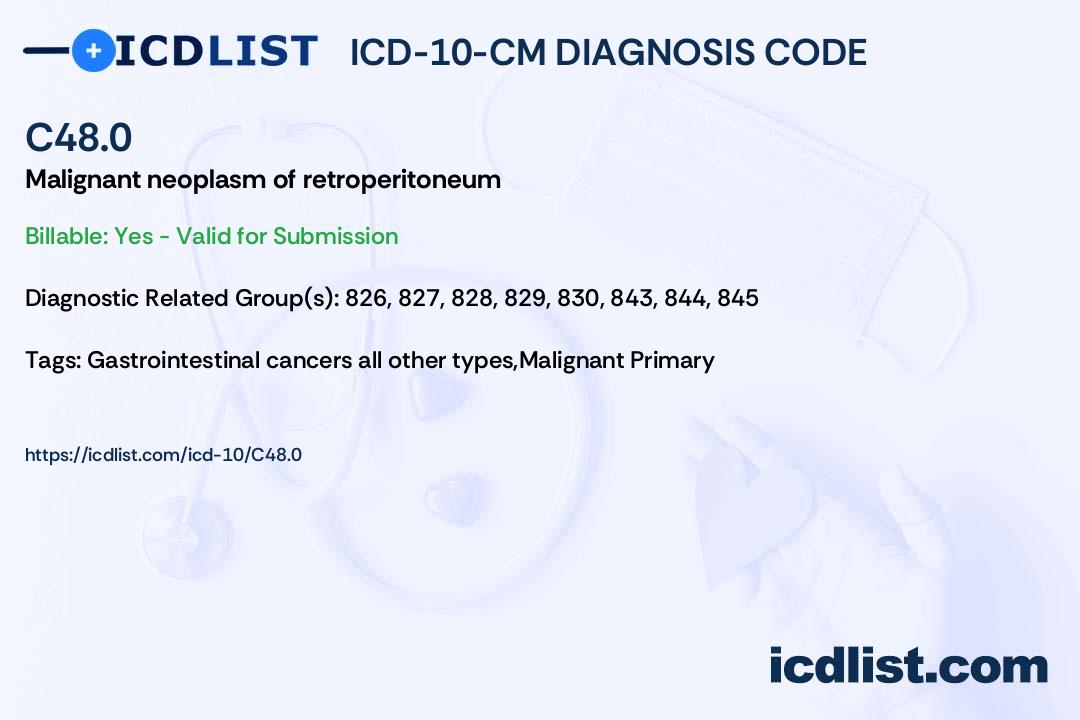 ICDLIST ICD-10-CM DIAGNOSIS CODE

C48.0

Malignant neoplasm of retroperitoneum

Billable: Yes - Valid for Submission

Diagnostic Related Group(s): 826, 827, 828, 829, 830, 843, 844, 845

Tags: Gastrointestinal cancers all other types,Malignant Primary

https://icdlist.com/icd-10/C48.0

icdlist.com